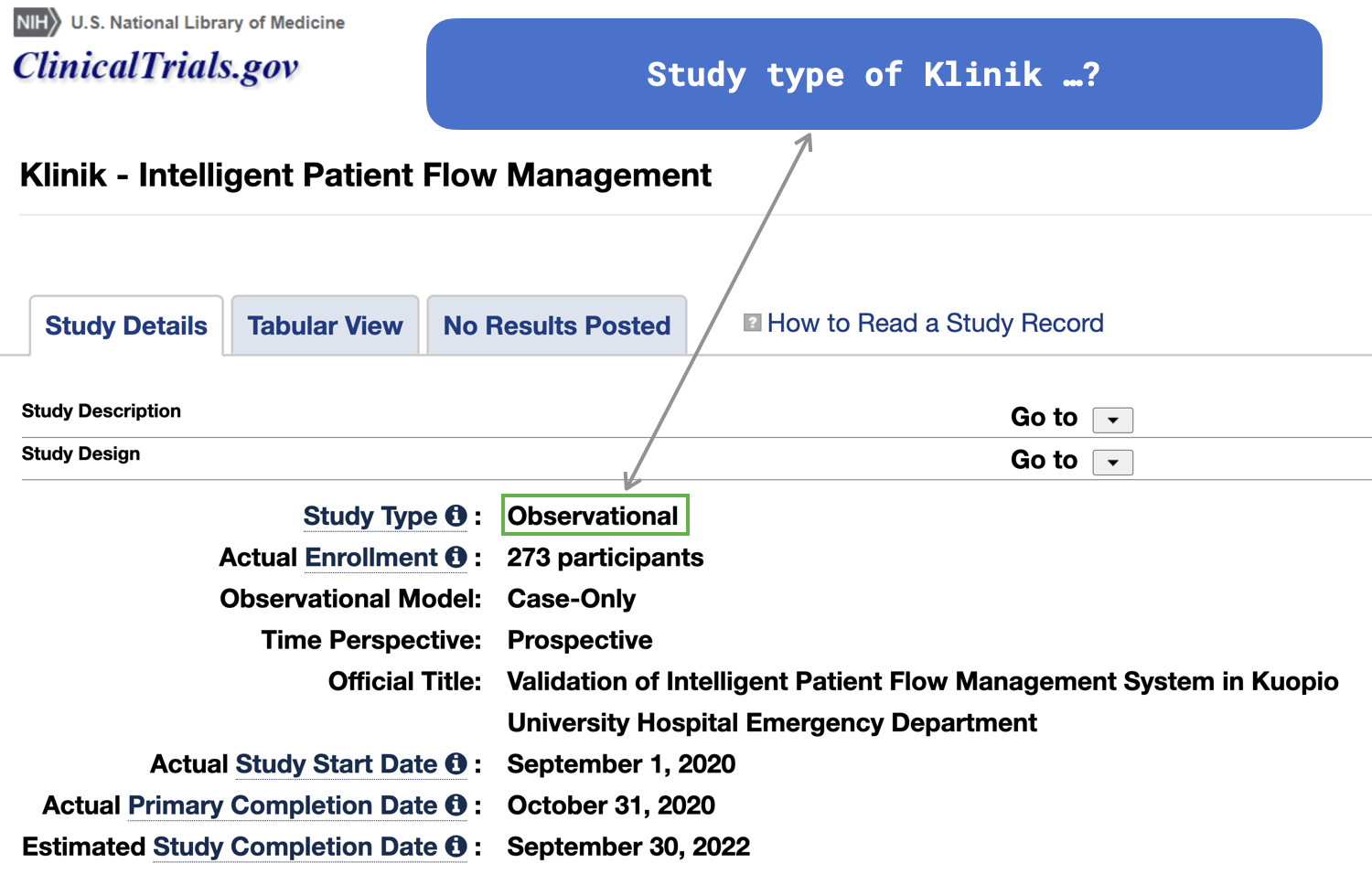 NIH U.S. National Library of Medicine
ClinicalTrials.gov

Study type of Klinik …?

Klinik - Intelligent Patient Flow Management

Study Details
Tabular View
No Results Posted
How to Read a Study Record

Study Description
Go to
Study Design
Go to

Study Type : Observational
Actual Enrollment : 273 participants
Observational Model: Case-Only
Time Perspective: Prospective
Official Title: Validation of Intelligent Patient Flow Management System in Kuopio University Hospital Emergency Department
Actual Study Start Date : September 1, 2020
Actual Primary Completion Date : October 31, 2020
Estimated Study Completion Date : September 30, 2022